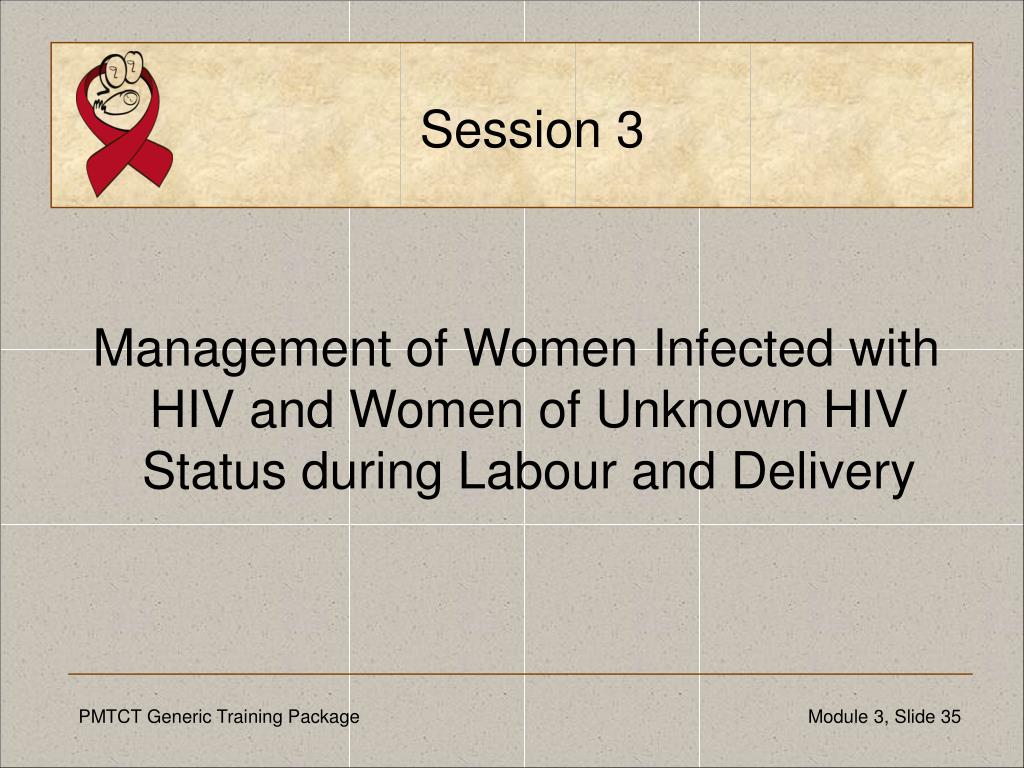 Session 3

Management of Women Infected with HIV and Women of Unknown HIV Status during Labour and Delivery

PMTCT Generic Training Package

Module 3, Slide 35